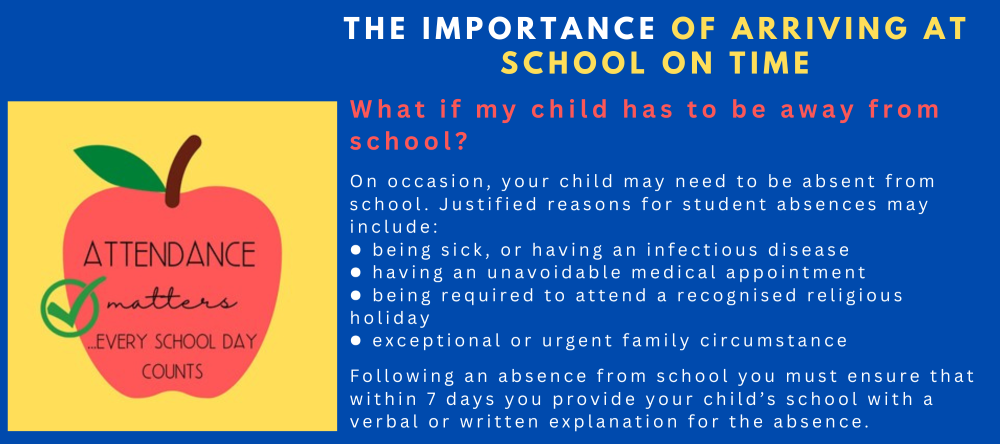 THE IMPORTANCE OF ARRIVING AT SCHOOL ON TIME

ATTENDANCE matters ...EVERY SCHOOL DAY COUNTS

What if my child has to be away from school?

On occasion, your child may need to be absent from school. Justified reasons for student absences may include:
● being sick, or having an infectious disease
● having an unavoidable medical appointment
● being required to attend a recognised religious holiday
● exceptional or urgent family circumstance

Following an absence from school you must ensure that within 7 days you provide your child's school with a verbal or written explanation for the absence.